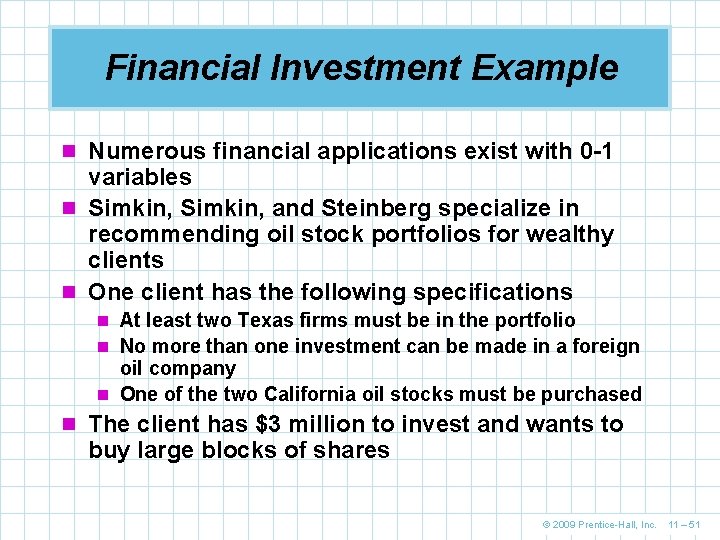 Financial Investment Example

Numerous financial applications exist with 0-1 variables

Simkin, Simkin, and Steinberg specialize in recommending oil stock portfolios for wealthy clients

One client has the following specifications

At least two Texas firms must be in the portfolio

No more than one investment can be made in a foreign oil company

One of the two California oil stocks must be purchased

The client has \$3 million to invest and wants to buy large blocks of shares

© 2009 Prentice-Hall, Inc. 11 – 51